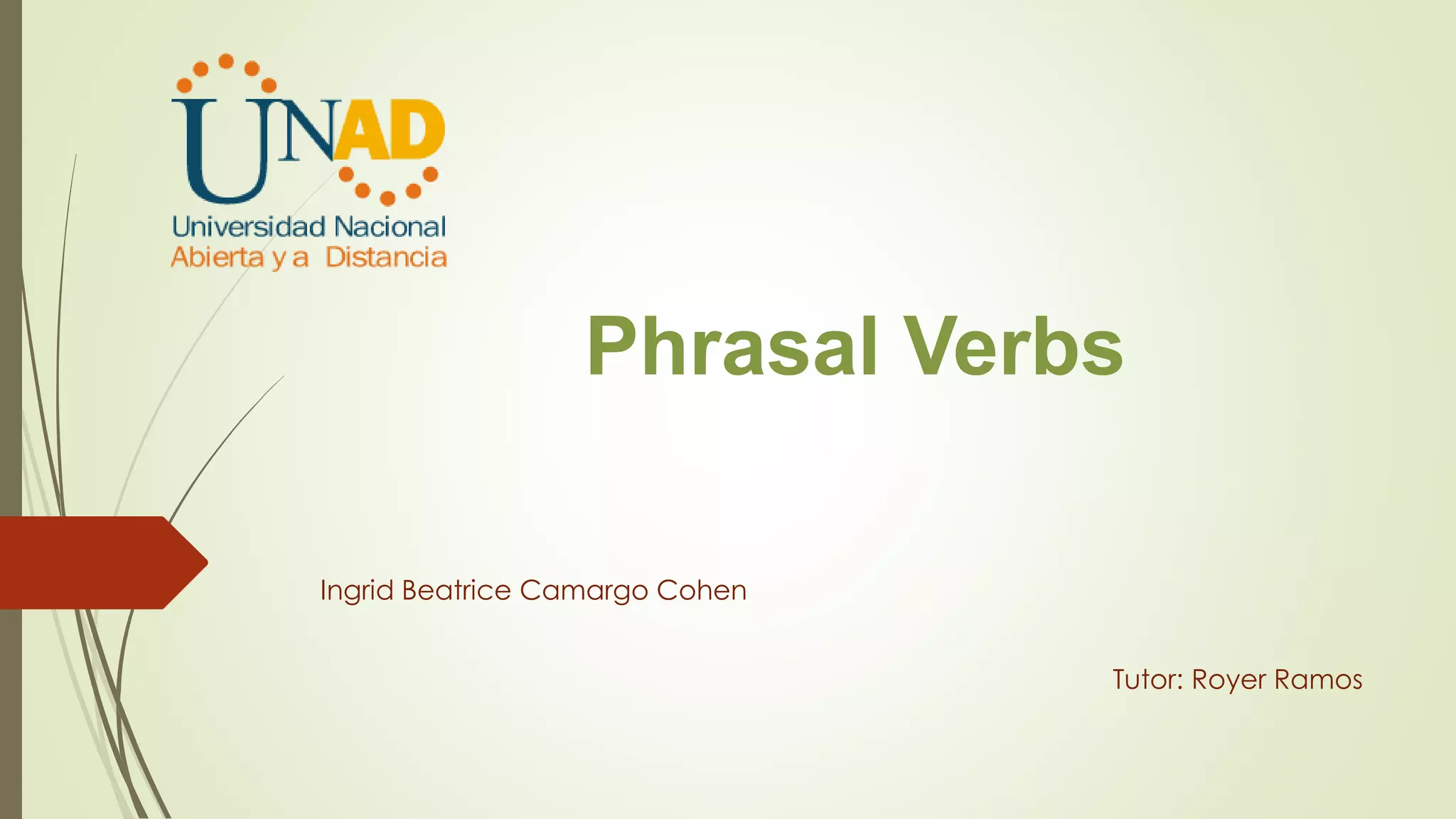 UNAD
Universidad Nacional
Abierta y a Distancia

Phrasal Verbs

Ingrid Beatrice Camargo Cohen

Tutor: Royer Ramos